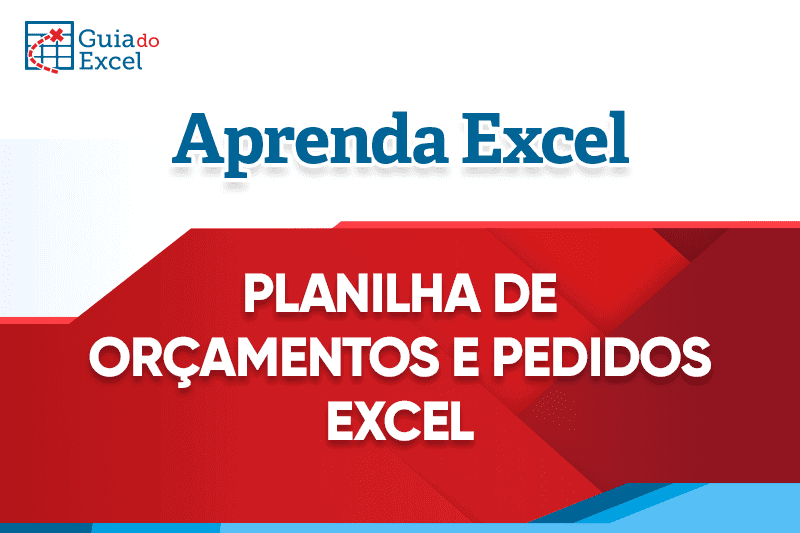 Guia do Excel

Aprenda Excel

PLANILHA DE ORÇAMENTOS E PEDIDOS EXCEL